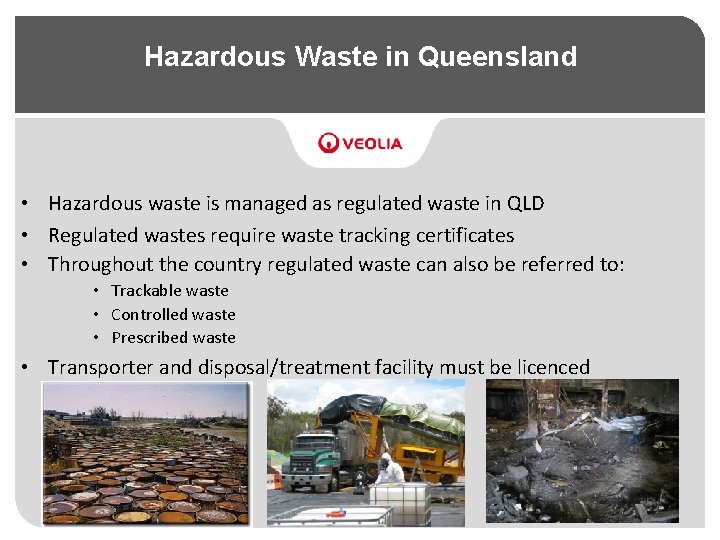 Hazardous Waste in Queensland

VEOLIA

• Hazardous waste is managed as regulated waste in QLD
• Regulated wastes require waste tracking certificates
• Throughout the country regulated waste can also be referred to:
  • Trackable waste
  • Controlled waste
  • Prescribed waste
• Transporter and disposal/treatment facility must be licenced